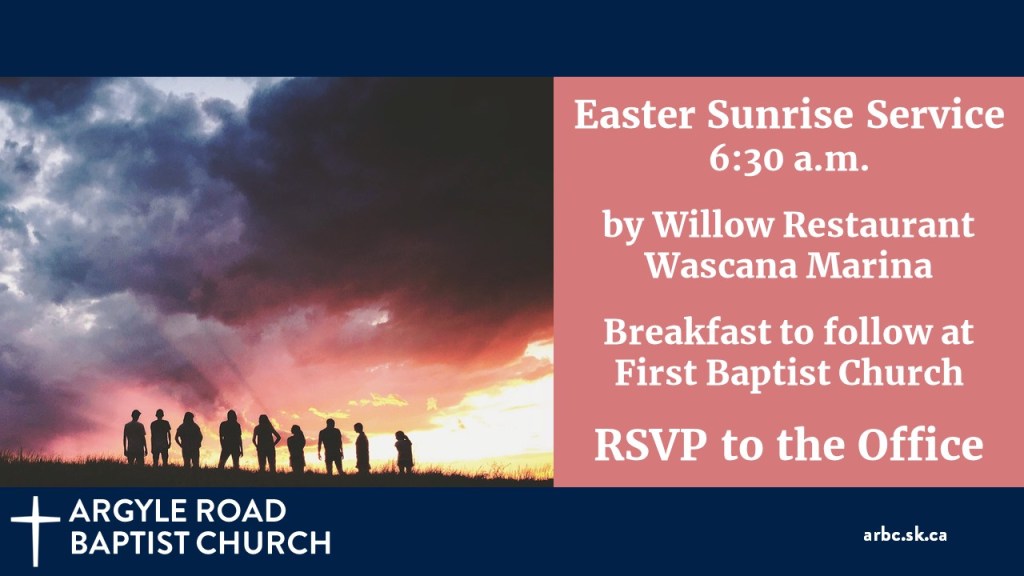 Easter Sunrise Service
6:30 a.m.

by Willow Restaurant
Wascana Marina

Breakfast to follow at
First Baptist Church

RSVP to the Office

ARGYLE ROAD
BAPTIST CHURCH

arbc.sk.ca